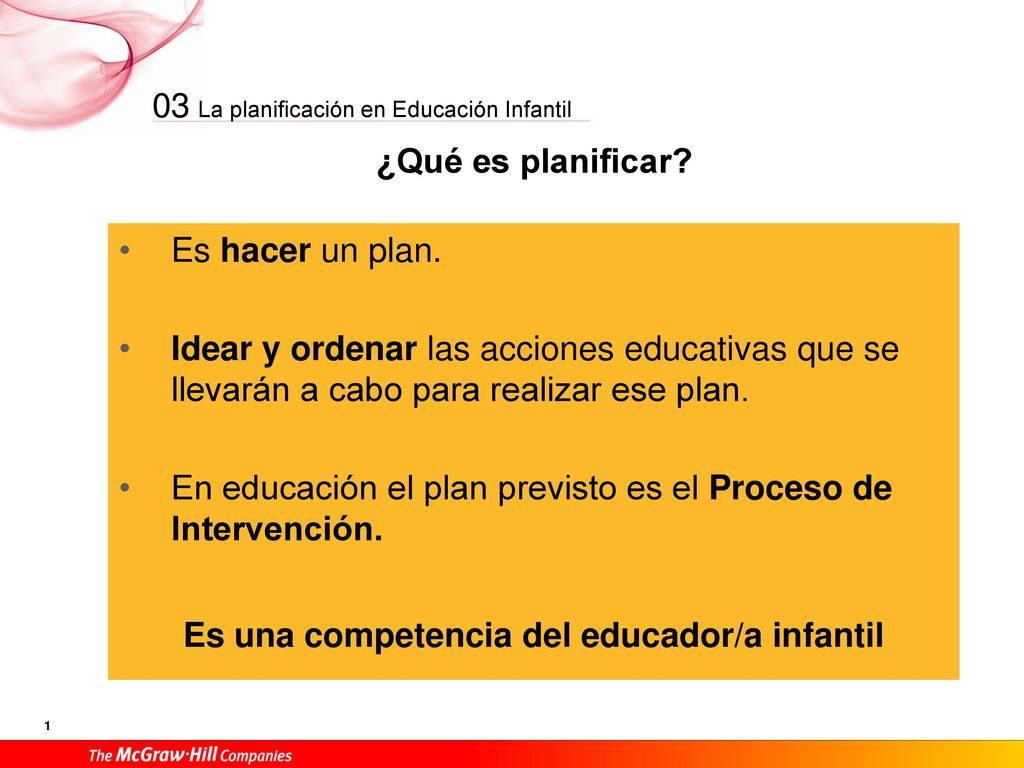 03 La planificación en Educación Infantil

¿Qué es planificar?

• Es hacer un plan.

• Idear y ordenar las acciones educativas que se llevarán a cabo para realizar ese plan.

• En educación el plan previsto es el Proceso de Intervención.

Es una competencia del educador/a infantil

1

The McGraw·Hill Companies